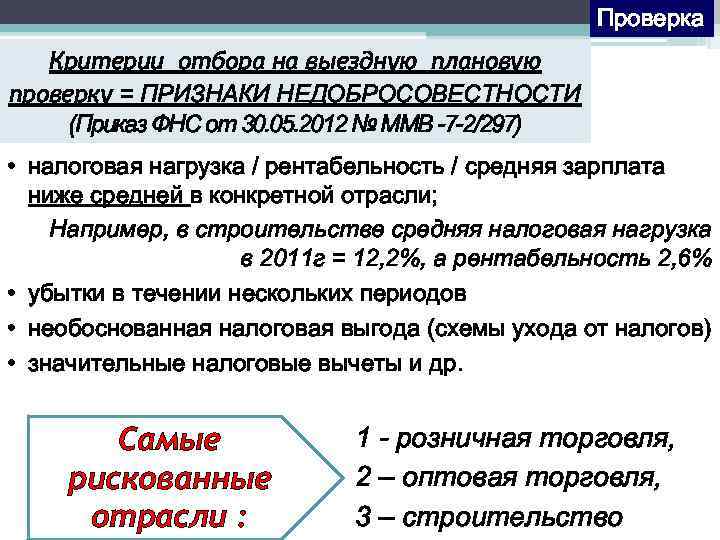 Проверка

Критерии отбора на выездную плановую проверку = ПРИЗНАКИ НЕДОБРОСОВЕСТНОСТИ
(Приказ ФНС от 30.05.2012 № ММВ -7-2/297)

• налоговая нагрузка / рентабельность / средняя зарплата ниже средней в конкретной отрасли;

Например, в строительстве средняя налоговая нагрузка в 2011г = 12,2%, а рентабельность 2,6%

• убытки в течении нескольких периодов
• необоснованная налоговая выгода (схемы ухода от налогов)
• значительные налоговые вычеты и др.

Самые рискованные отрасли :

1 - розничная торговля,
2 – оптовая торговля,
3 – строительство